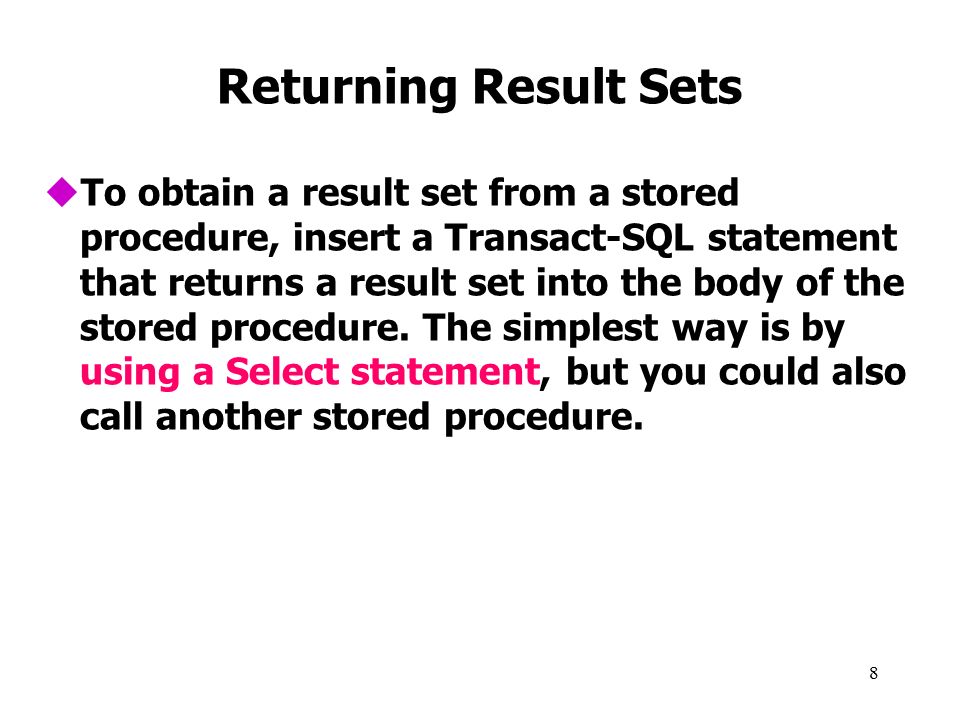 Returning Result Sets

To obtain a result set from a stored procedure, insert a Transact-SQL statement that returns a result set into the body of the stored procedure. The simplest way is by using a Select statement, but you could also call another stored procedure.

8